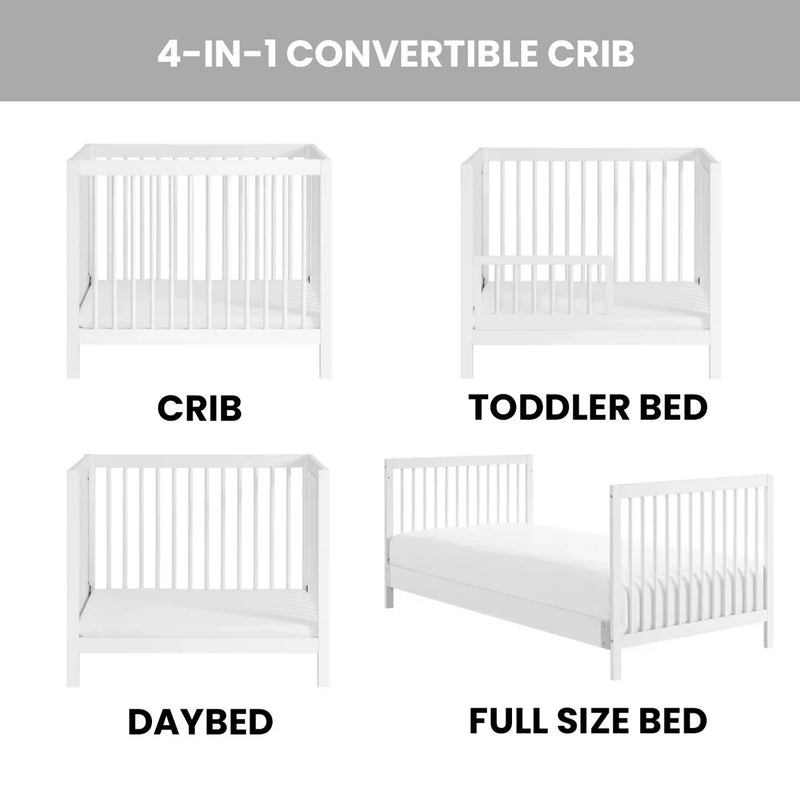 4-IN-1 CONVERTIBLE CRIB

CRIB

TODDLER BED

DAYBED

FULL SIZE BED